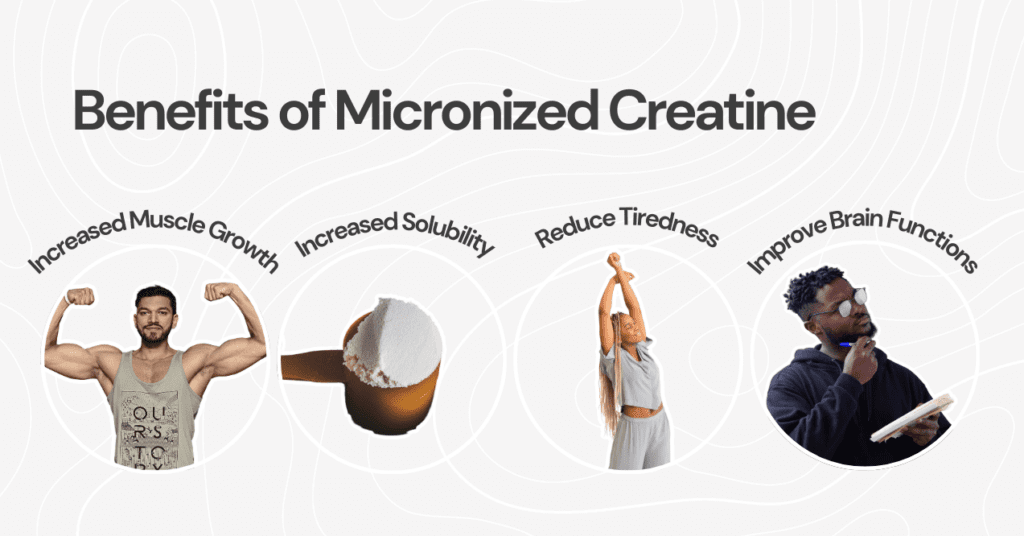 Benefits of Micronized Creatine

Increased Muscle Growth

Increased Solubility

Reduce Tiredness

Improve Brain Functions

OUR STORY